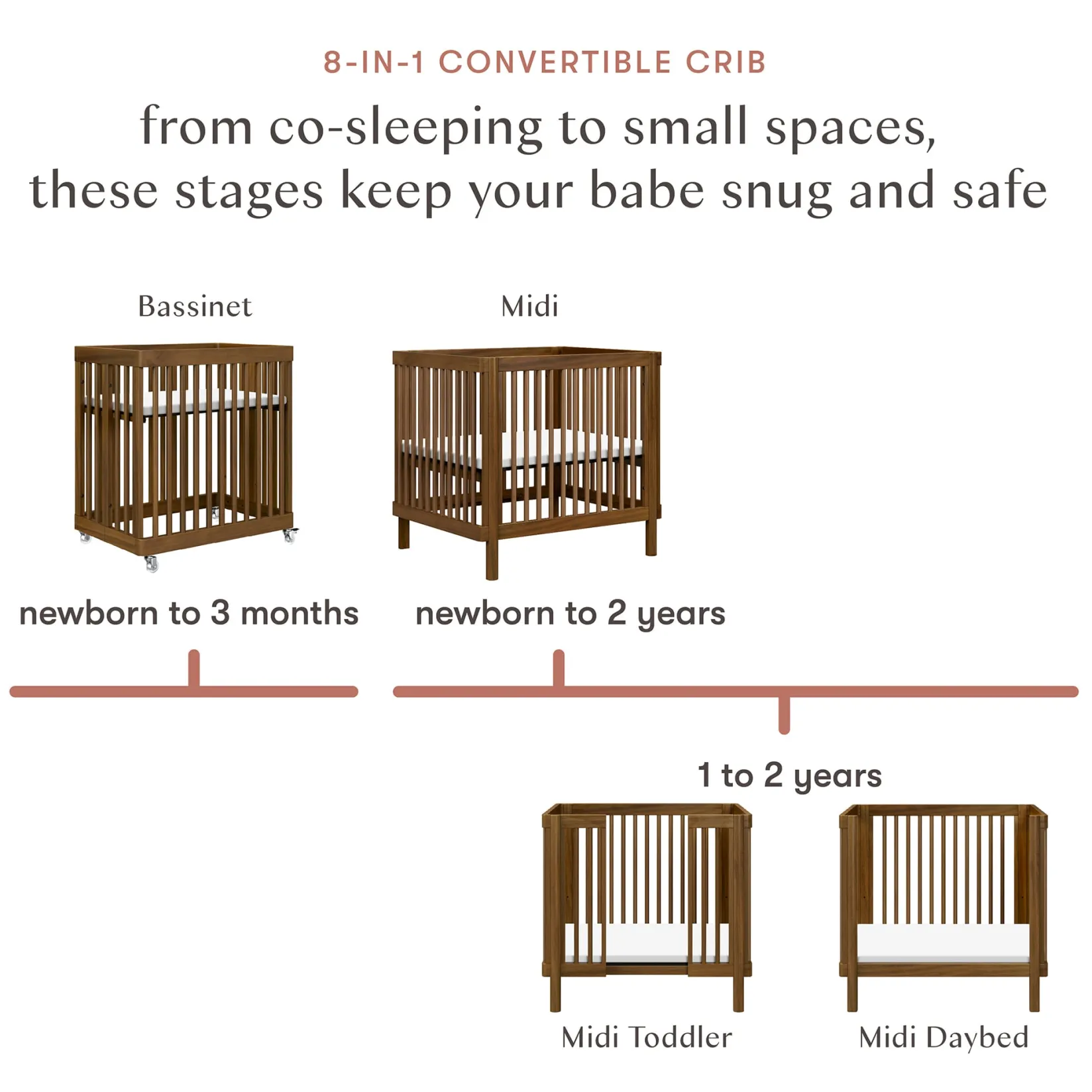 8-IN-1 CONVERTIBLE CRIB

from co-sleeping to small spaces, these stages keep your babe snug and safe

Bassinet

Midi

newborn to 3 months

newborn to 2 years

1 to 2 years

Midi Toddler

Midi Daybed